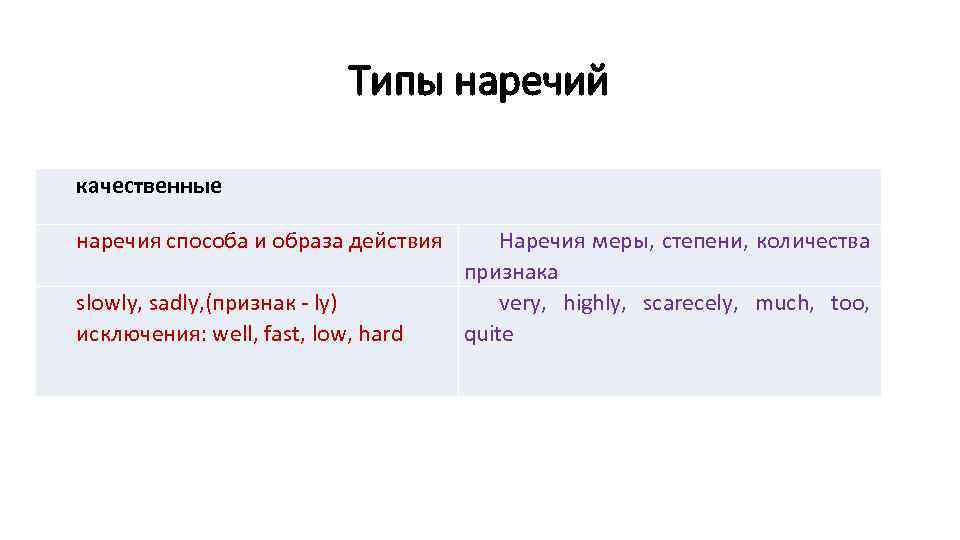 Типы наречий

| качественные | |
|---|---|
| наречия способа и образа действия | Наречия меры, степени, количества признака |
| slowly, sadly,(признак - ly) исключения: well, fast, low, hard | very, highly, scarecely, much, too, quite |